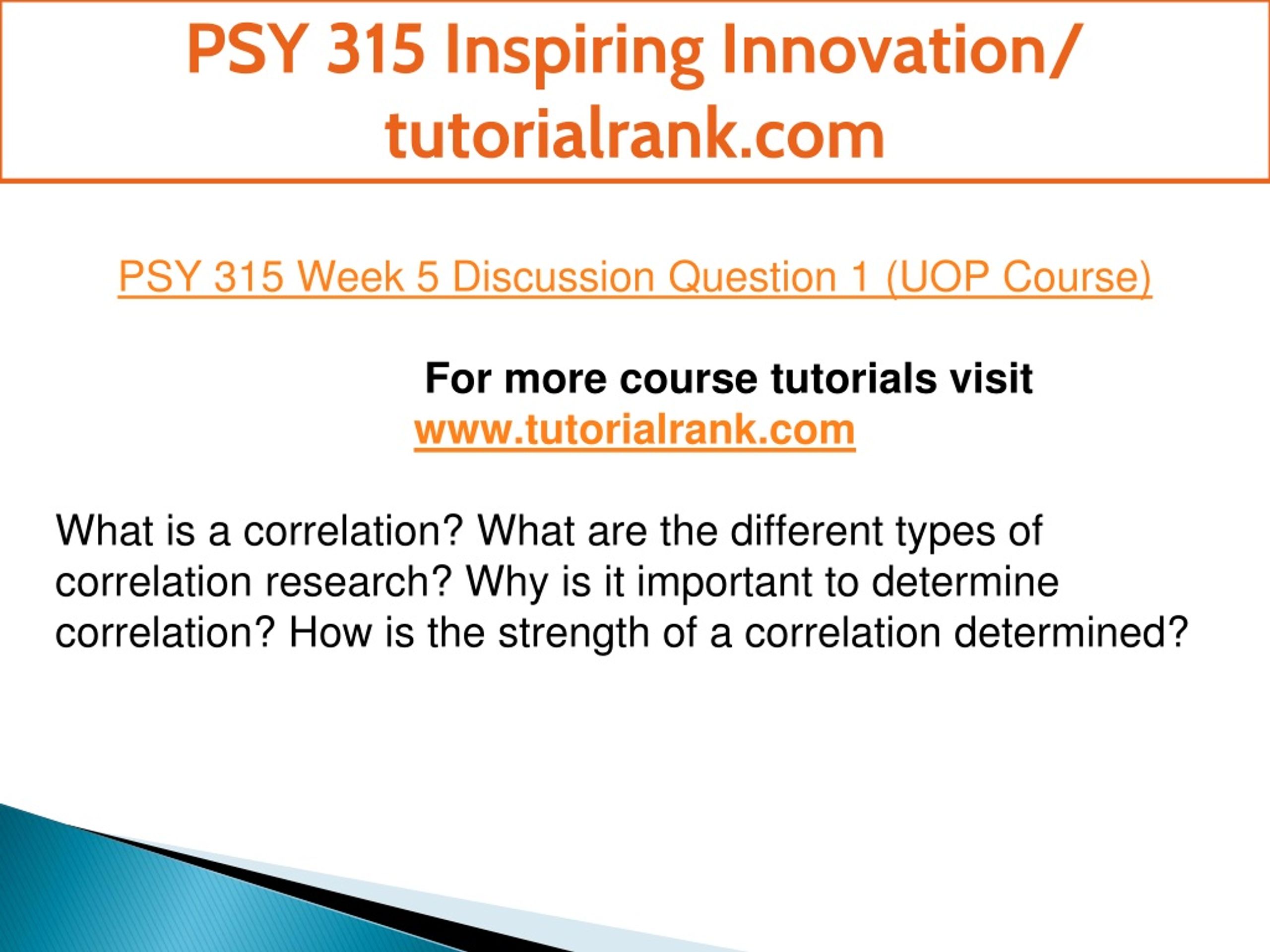 PSY 315 Inspiring Innovation/ tutorialrank.com

PSY 315 Week 5 Discussion Question 1 (UOP Course)

For more course tutorials visit www.tutorialrank.com

What is a correlation? What are the different types of correlation research? Why is it important to determine correlation? How is the strength of a correlation determined?